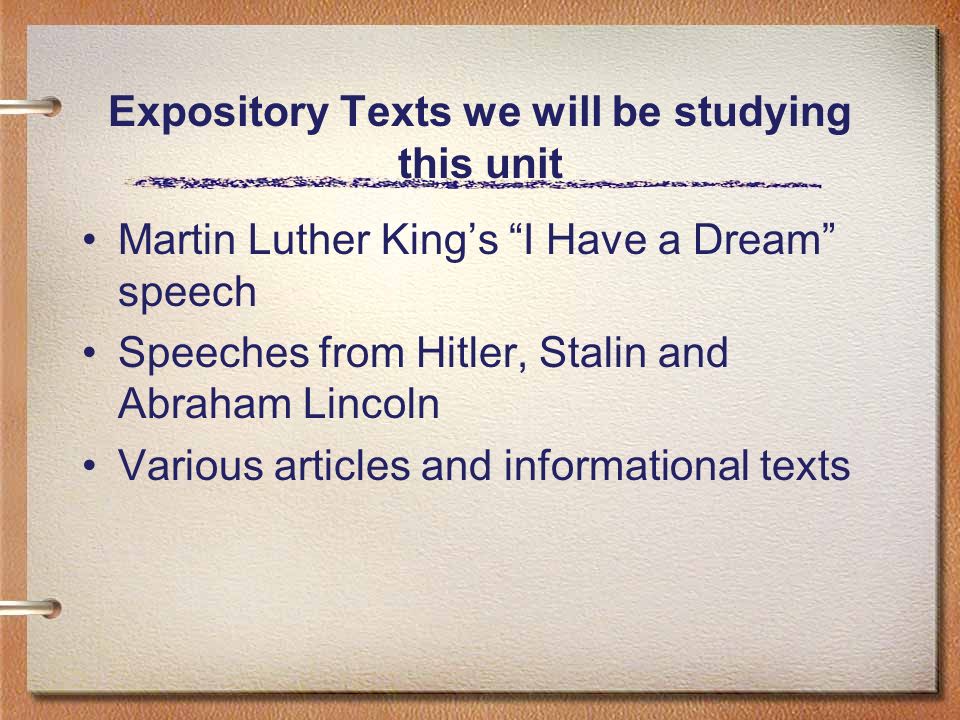 Expository Texts we will be studying this unit

• Martin Luther King’s “I Have a Dream” speech
• Speeches from Hitler, Stalin and Abraham Lincoln
• Various articles and informational texts